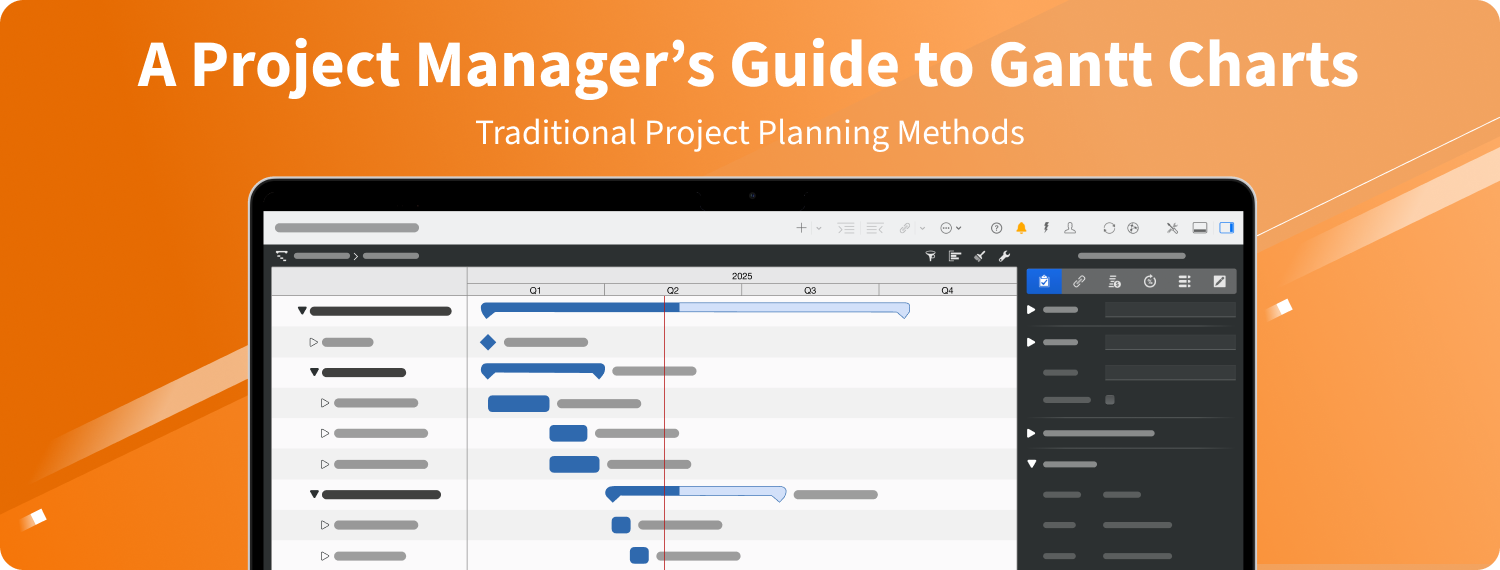 A Project Manager's Guide to Gantt Charts

Traditional Project Planning Methods

2025

Q1

Q2

Q3

Q4